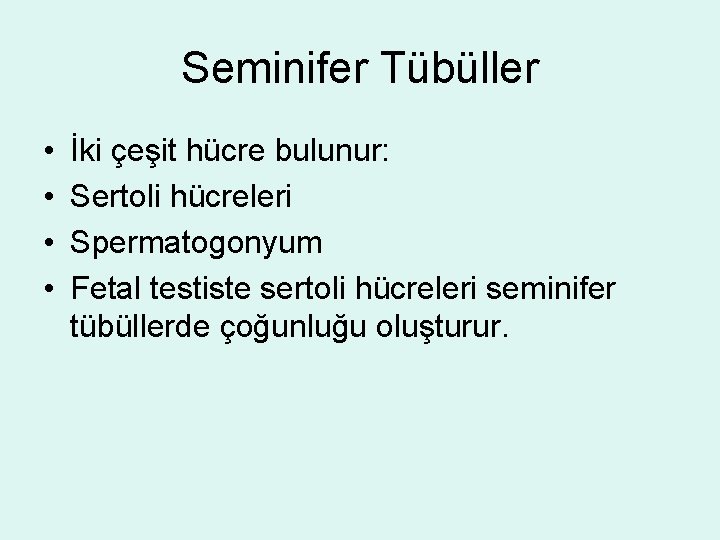 Seminifer Tübüller

• İki çeşit hücre bulunur:
• Sertoli hücreleri
• Spermatogonyum
• Fetal testiste sertoli hücreleri seminifer tübüllerde çoğunluğu oluşturur.